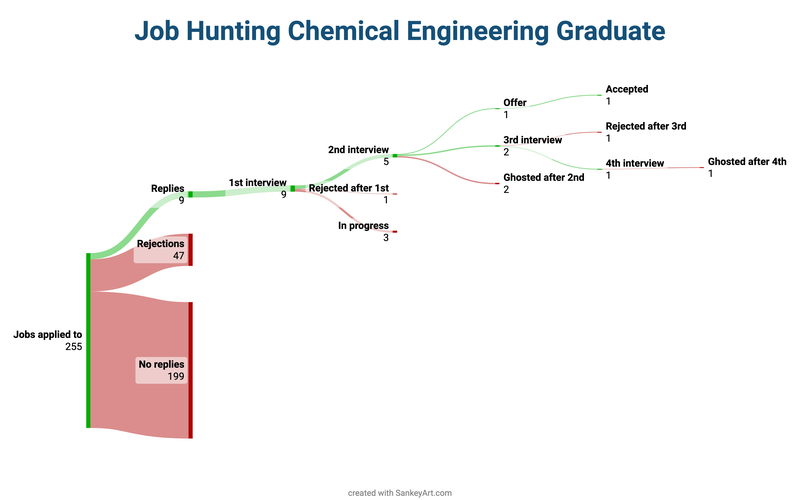 Job Hunting Chemical Engineering Graduate

Jobs applied to
255

Replies
9

Rejections
47

No replies
199

1st interview
9

2nd interview
5

Rejected after 1st
1

In progress
3

Offer
1

3rd interview
2

Ghosted after 2nd
2

Accepted
1

Rejected after 3rd
1

4th interview
1

Ghosted after 4th
1

created with SankeyArt.com